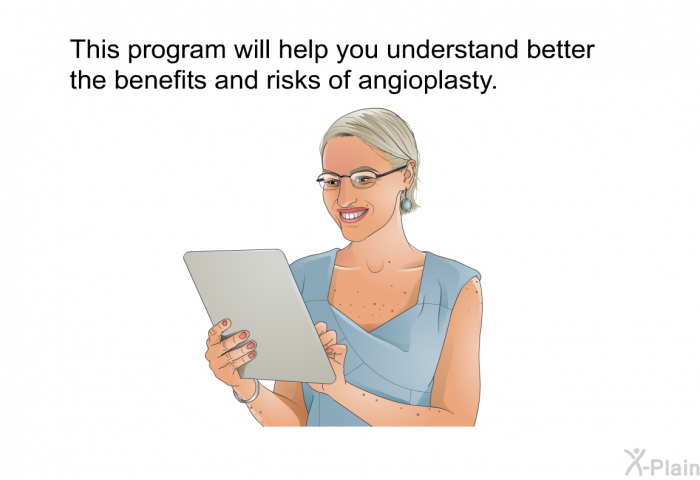 This program will help you understand better the benefits and risks of angioplasty.

X-Plain